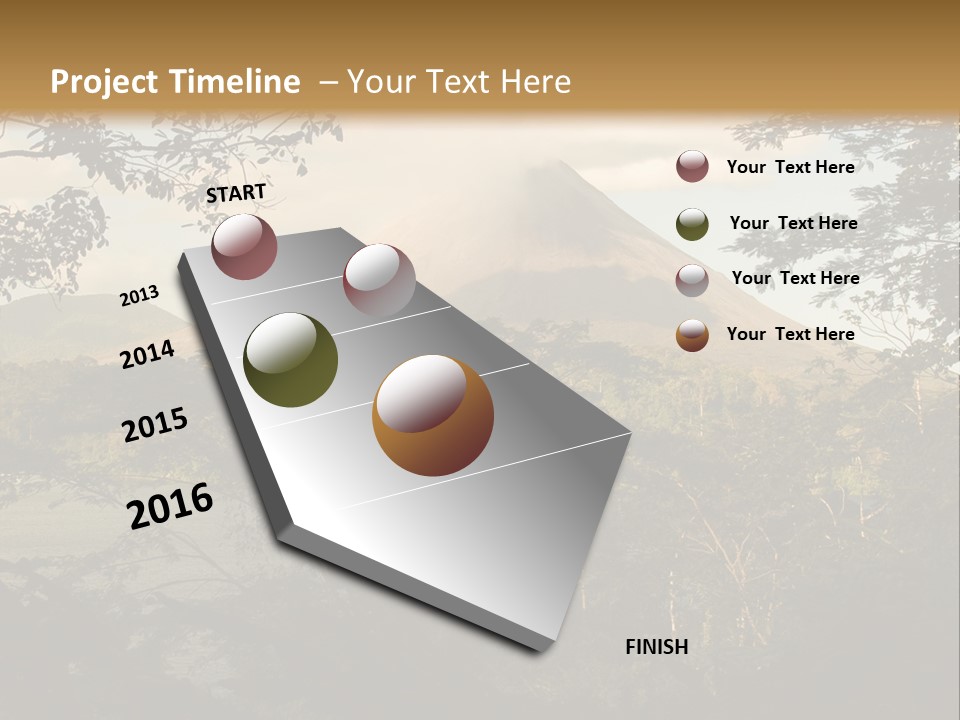 Project Timeline – Your Text Here

START

2013

2014

2015

2016

FINISH

Your Text Here

Your Text Here

Your Text Here

Your Text Here